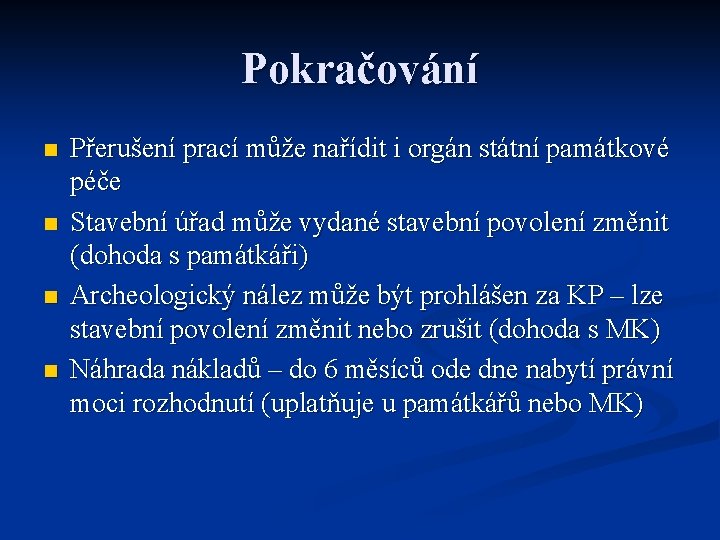 Pokračování

- Přerušení prací může nařídit i orgán státní památkové péče
- Stavební úřad může vydané stavební povolení změnit (dohoda s památkáři)
- Archeologický nález může být prohlášen za KP – lze stavební povolení změnit nebo zrušit (dohoda s MK)
- Náhrada nákladů – do 6 měsíců ode dne nabytí právní moci rozhodnutí (uplatňuje u památkářů nebo MK)